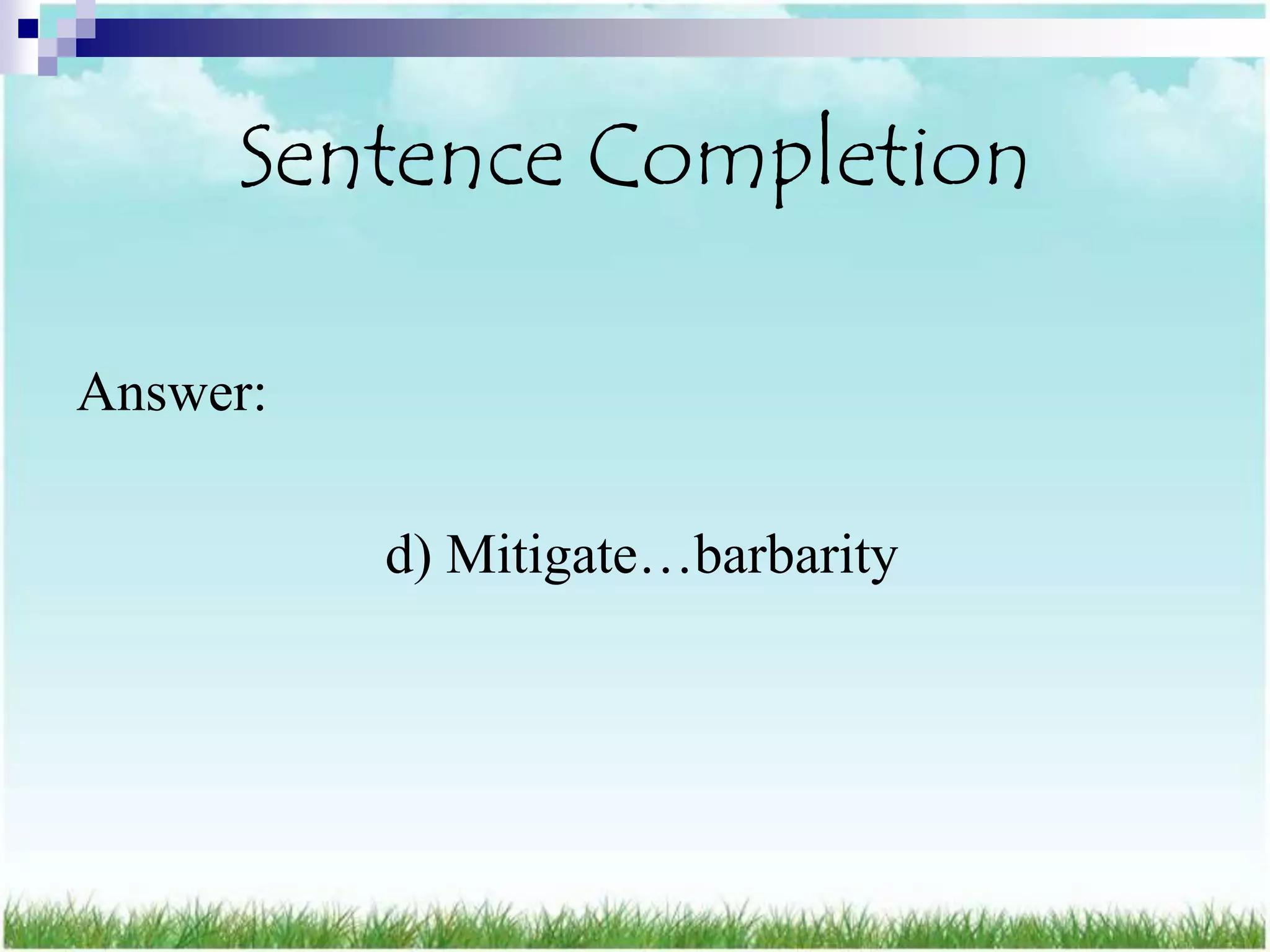 Sentence Completion

Answer:

d) Mitigate…barbarity